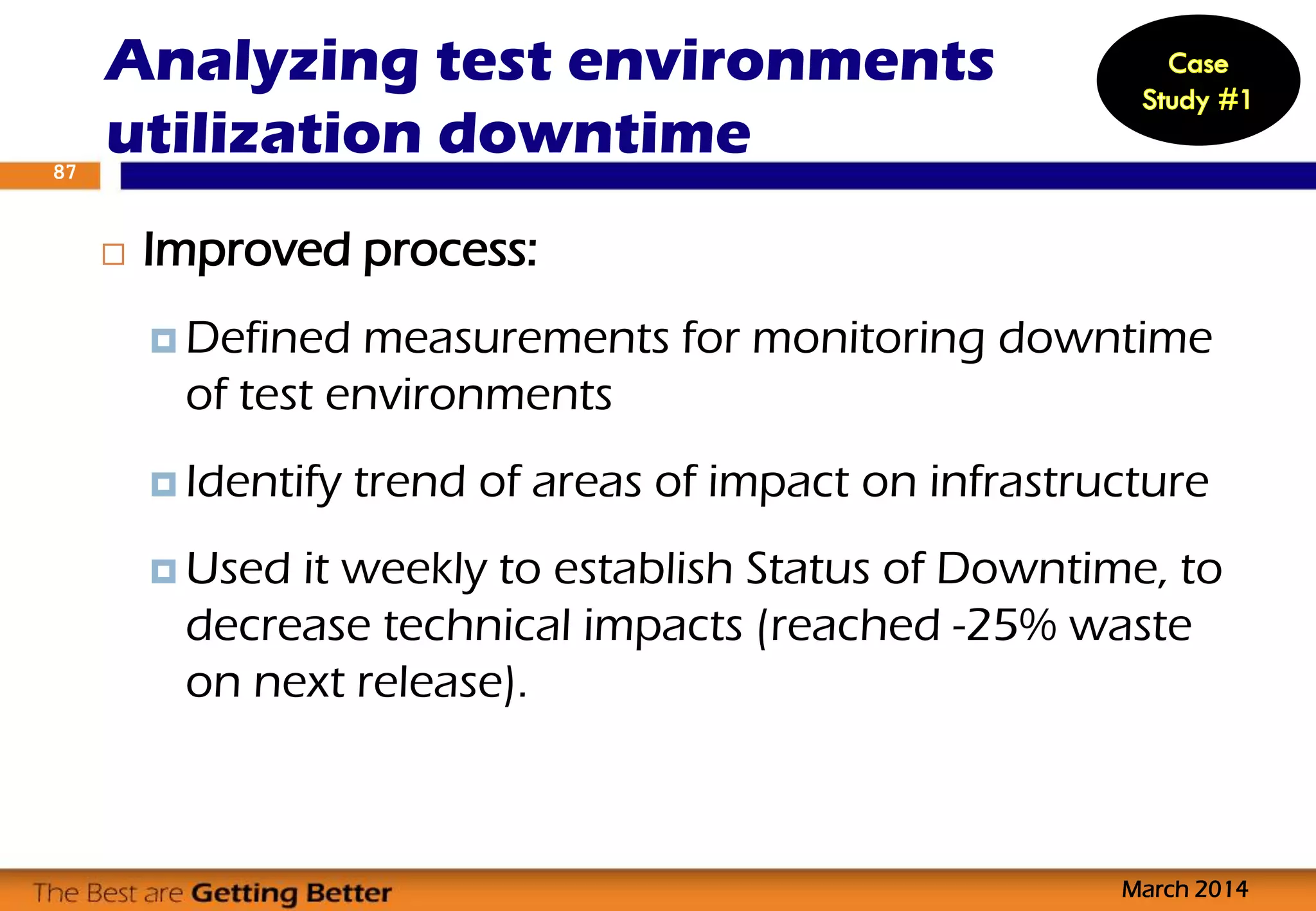 Analyzing test environments utilization downtime

Case Study #1

87

Improved process:

Defined measurements for monitoring downtime of test environments

Identify trend of areas of impact on infrastructure

Used it weekly to establish Status of Downtime, to decrease technical impacts (reached -25% waste on next release).

The Best are Getting Better

March 2014